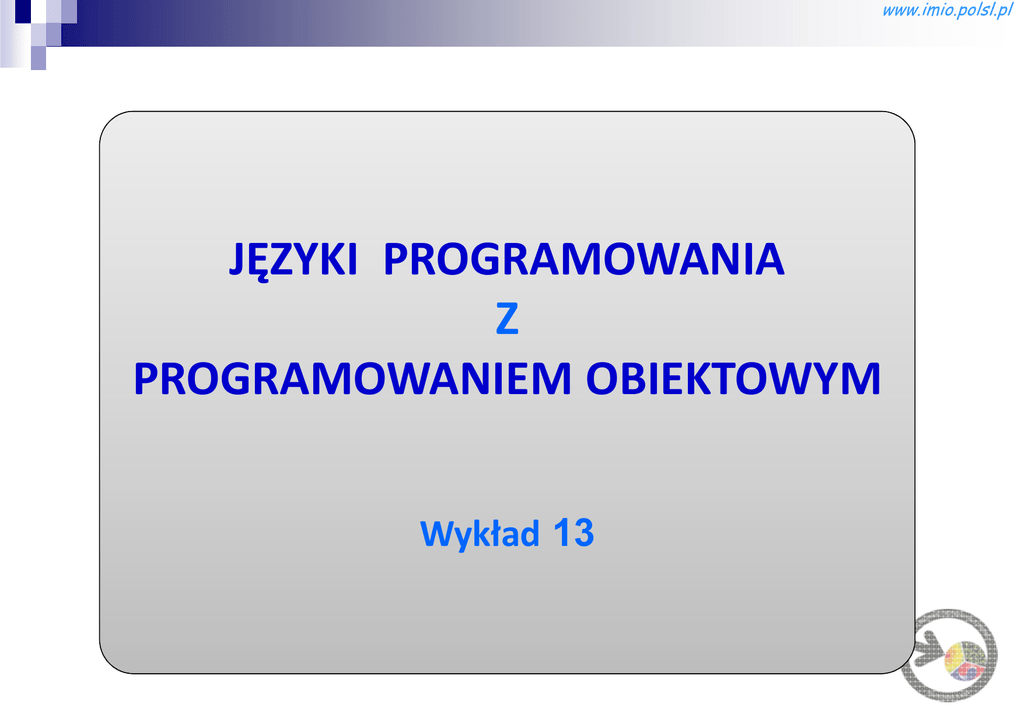 www.imio.polsl.pl

JĘZYKI PROGRAMOWANIA
Z
PROGRAMOWANIEM OBIEKTOWYM

Wykład 13